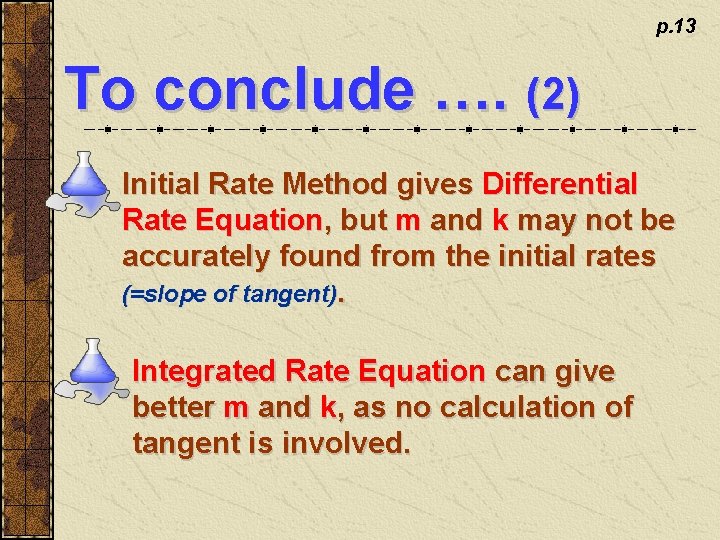 p.13

To conclude …. (2)

Initial Rate Method gives Differential Rate Equation, but m and k may not be accurately found from the initial rates (=slope of tangent).

Integrated Rate Equation can give better m and k, as no calculation of tangent is involved.